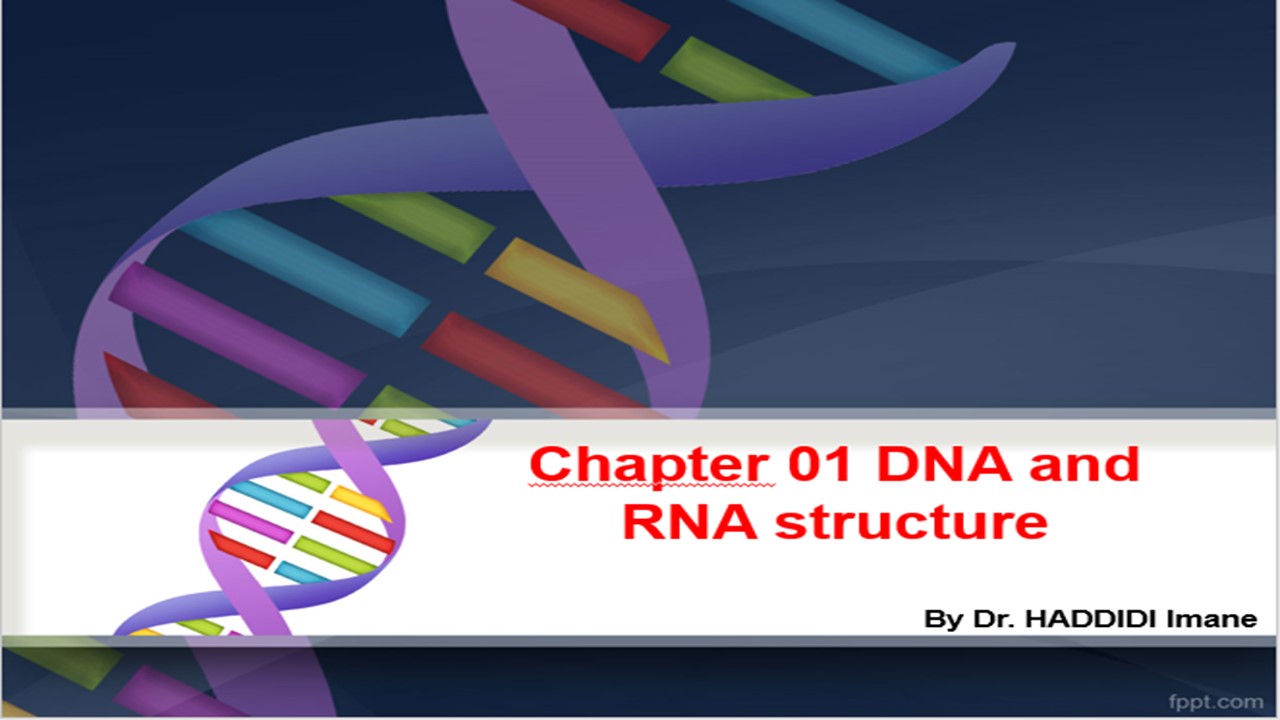 Chapter 01 DNA and RNA structure

By Dr. HADDIDI Imane

fppt.com